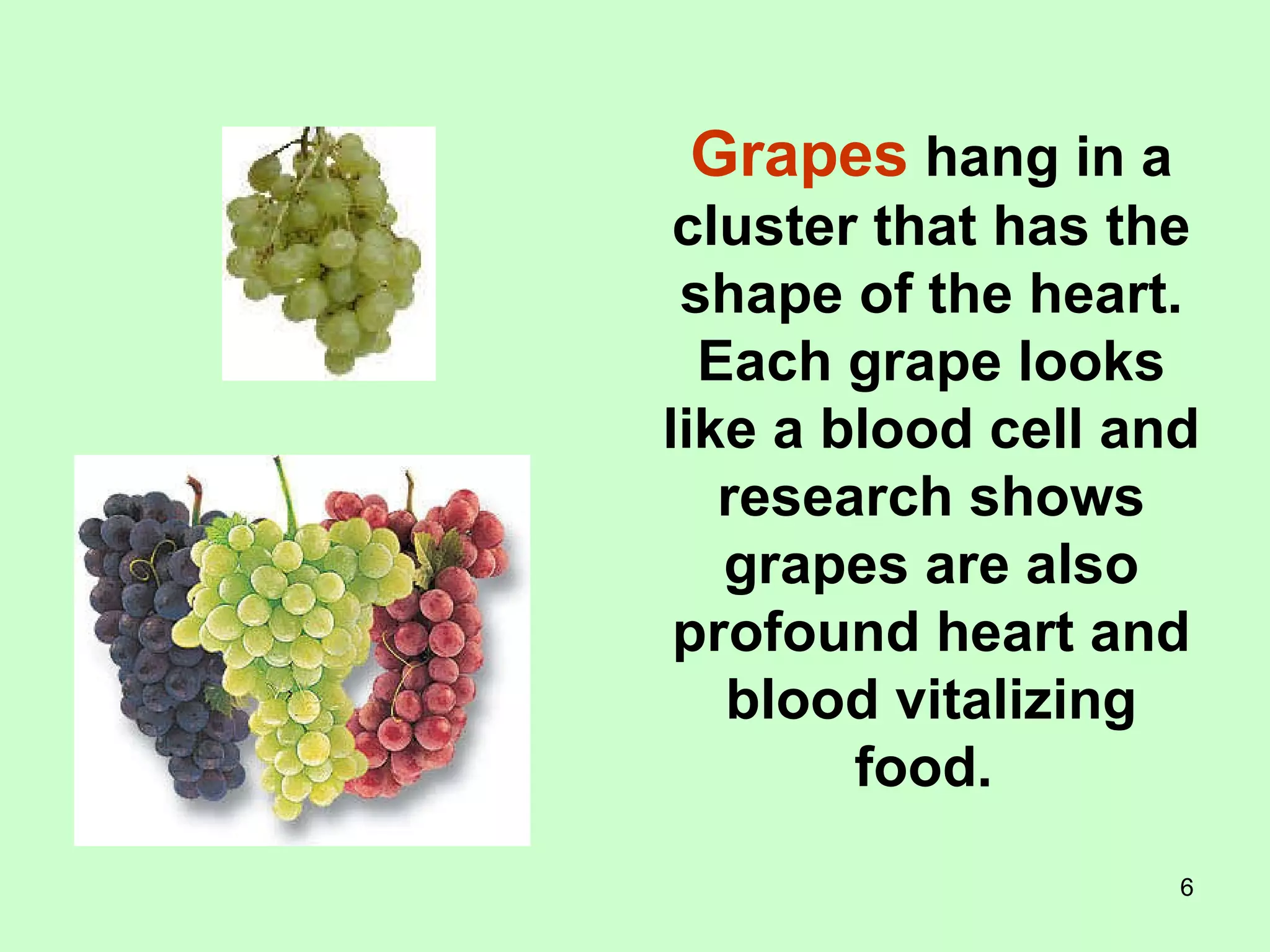 Grapes hang in a cluster that has the shape of the heart. Each grape looks like a blood cell and research shows grapes are also profound heart and blood vitalizing food.

6